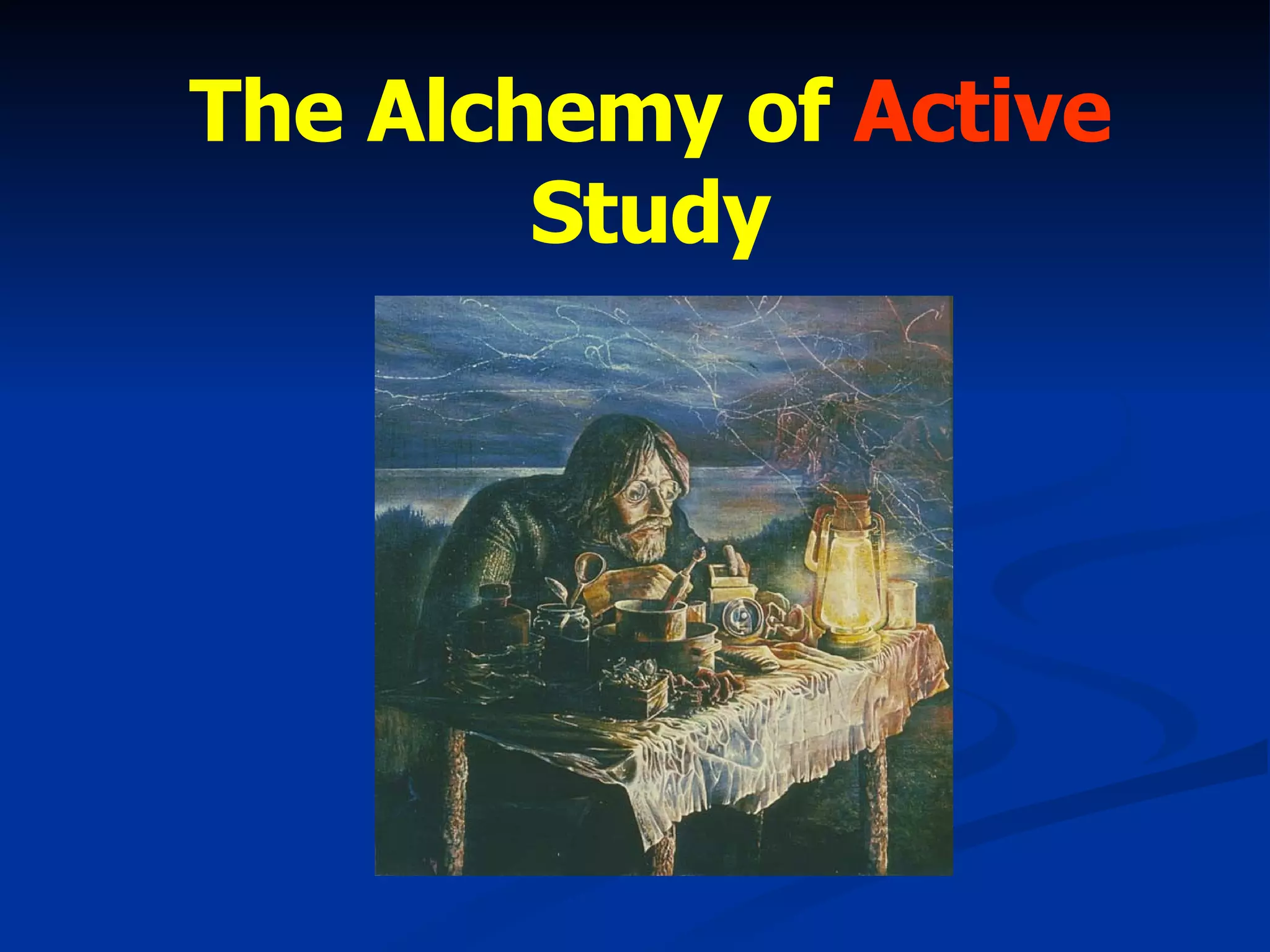 The Alchemy of Active Study